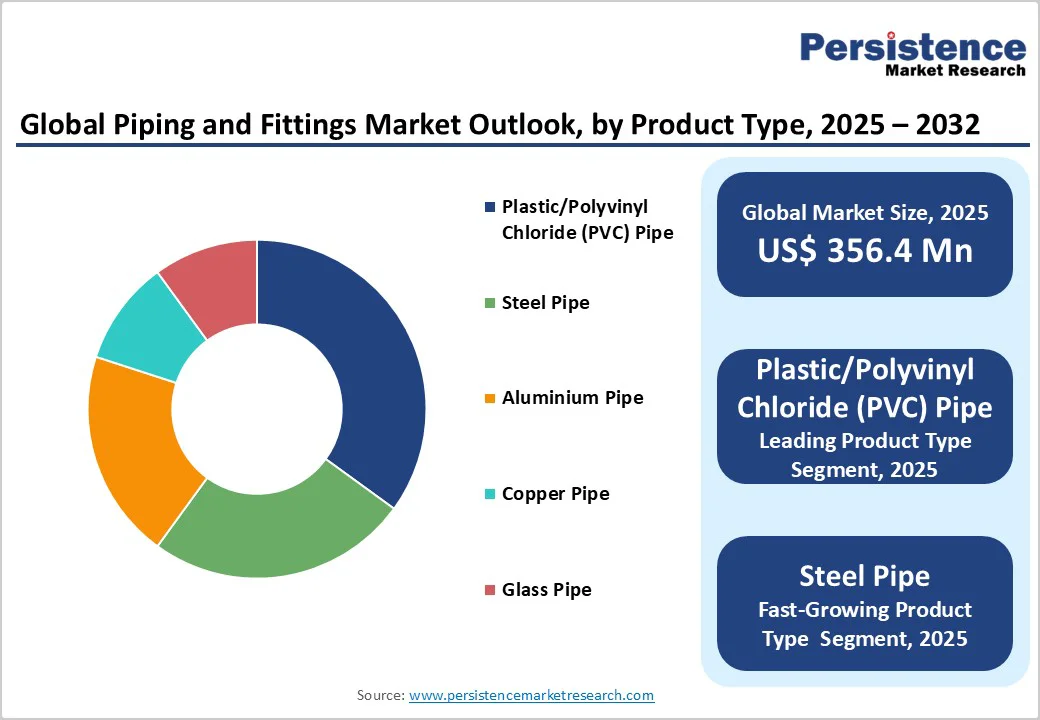 Persistence
Market Research

Global Piping and Fittings Market Outlook, by Product Type, 2025 – 2032

Plastic/Polyvinyl Chloride (PVC) Pipe

Steel Pipe

Aluminium Pipe

Copper Pipe

Glass Pipe

Global Market Size, 2025
US$ 356.4 Mn

Plastic/Polyvinyl Chloride (PVC) Pipe
Leading Product Type Segment, 2025

Steel Pipe
Fast-Growing Product Type Segment, 2025

Source: www.persistencemarketresearch.com